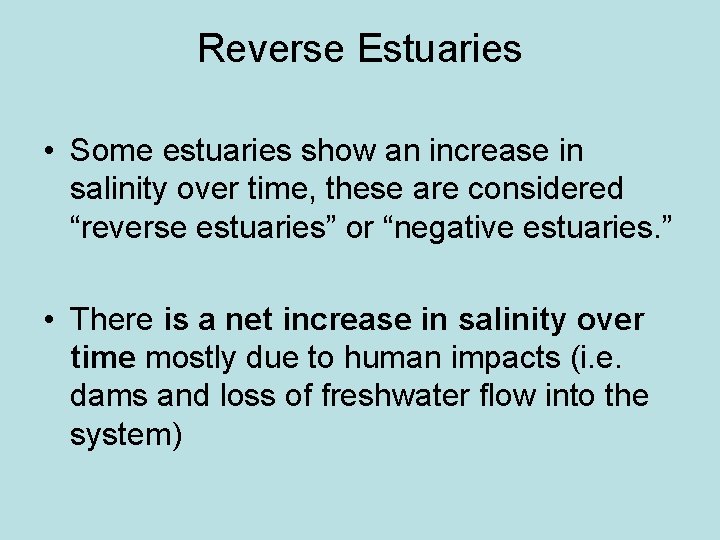 Reverse Estuaries

• Some estuaries show an increase in salinity over time, these are considered “reverse estuaries” or “negative estuaries.”

• There is a net increase in salinity over time mostly due to human impacts (i.e. dams and loss of freshwater flow into the system)